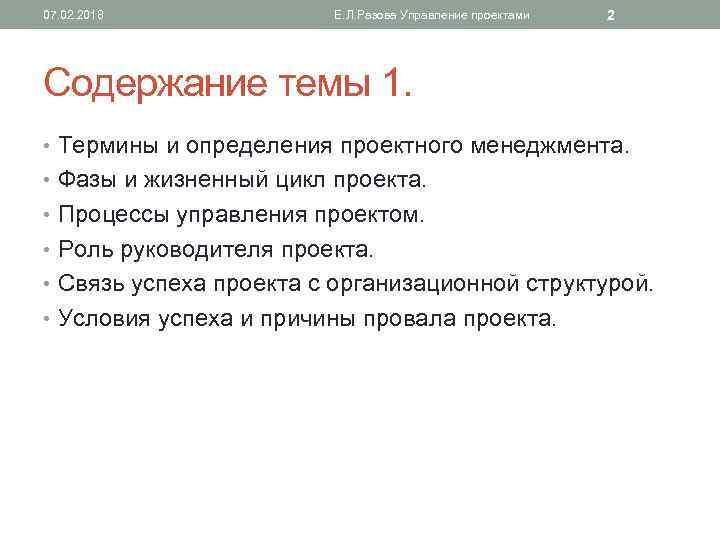 07.02.2018 Е.Л.Разова Управление проектами 2

Содержание темы 1.

• Термины и определения проектного менеджмента.
• Фазы и жизненный цикл проекта.
• Процессы управления проектом.
• Роль руководителя проекта.
• Связь успеха проекта с организационной структурой.
• Условия успеха и причины провала проекта.